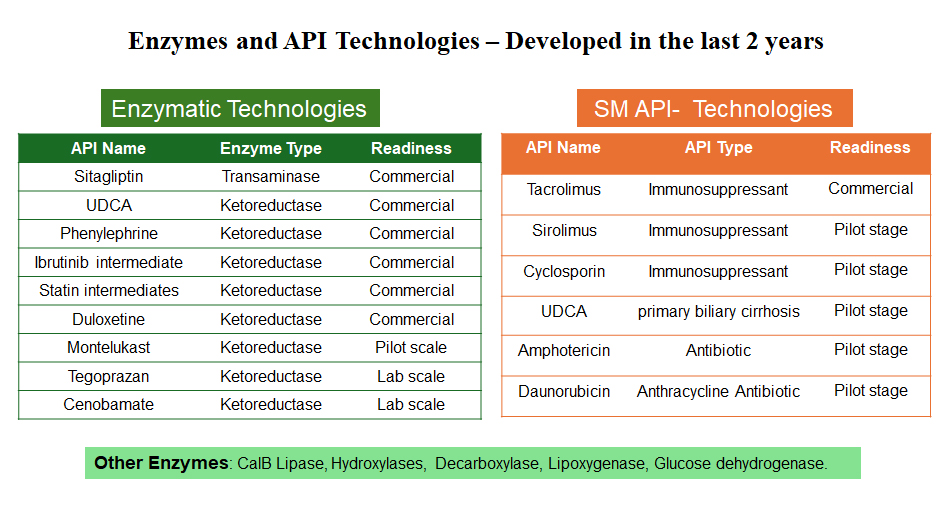 Enzymes and API Technologies – Developed in the last 2 years

Enzymatic Technologies

| API Name | Enzyme Type | Readiness |
|---|---|---|
| Sitagliptin | Transaminase | Commercial |
| UDCA | Ketoreductase | Commercial |
| Phenylephrine | Ketoreductase | Commercial |
| Ibrutinib intermediate | Ketoreductase | Commercial |
| Statin intermediates | Ketoreductase | Commercial |
| Duloxetine | Ketoreductase | Commercial |
| Montelukast | Ketoreductase | Pilot scale |
| Tegoprazan | Ketoreductase | Lab scale |
| Cenobamate | Ketoreductase | Lab scale |

SM API- Technologies

| API Name | API Type | Readiness |
|---|---|---|
| Tacrolimus | Immunosuppressant | Commercial |
| Sirolimus | Immunosuppressant | Pilot stage |
| Cyclosporin | Immunosuppressant | Pilot stage |
| UDCA | primary biliary cirrhosis | Pilot stage |
| Amphotericin | Antibiotic | Pilot stage |
| Daunorubicin | Anthracycline Antibiotic | Pilot stage |

Other Enzymes: CalB Lipase, Hydroxylases, Decarboxylase, Lipoxygenase, Glucose dehydrogenase.